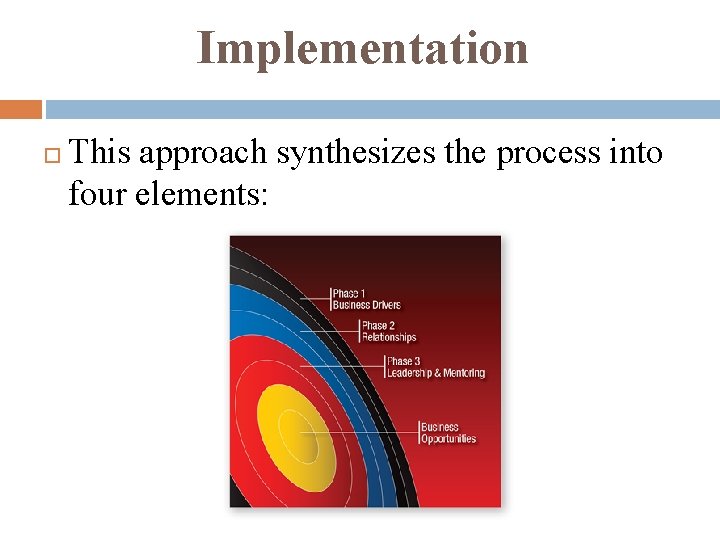 Implementation

This approach synthesizes the process into four elements:

Phase 1
Business Drivers

Phase 2
Relationships

Phase 3
Leadership & Mentoring

Business
Opportunities